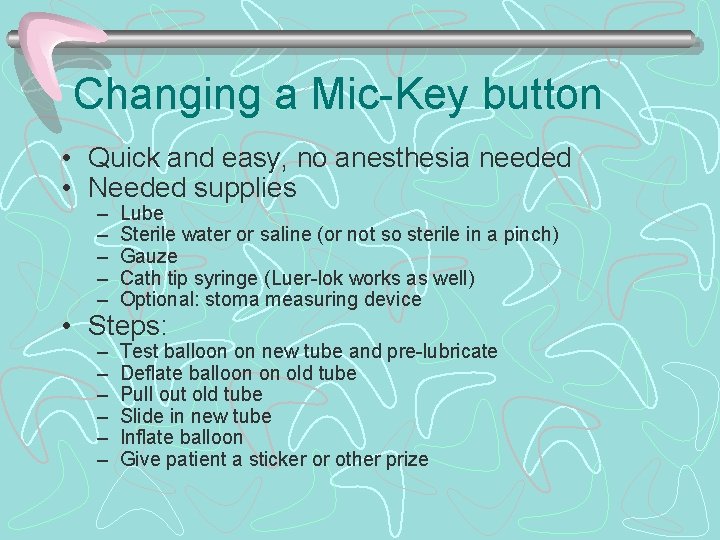 Changing a Mic-Key button

• Quick and easy, no anesthesia needed
• Needed supplies
– Lube
– Sterile water or saline (or not so sterile in a pinch)
– Gauze
– Cath tip syringe (Luer-lok works as well)
– Optional: stoma measuring device
• Steps:
– Test balloon on new tube and pre-lubricate
– Deflate balloon on old tube
– Pull out old tube
– Slide in new tube
– Inflate balloon
– Give patient a sticker or other prize